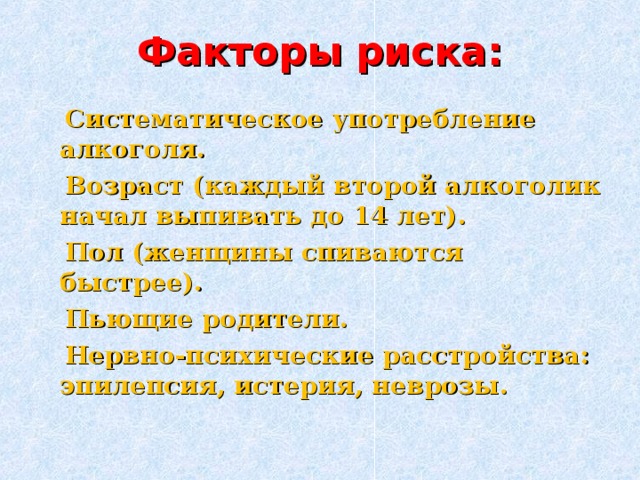 Факторы риска:

Систематическое употребление алкоголя.

Возраст (каждый второй алкоголик начал выпивать до 14 лет).

Пол (женщины спиваются быстрее).

Пьющие родители.

Нервно-психические расстройства: эпилепсия, истерия, неврозы.